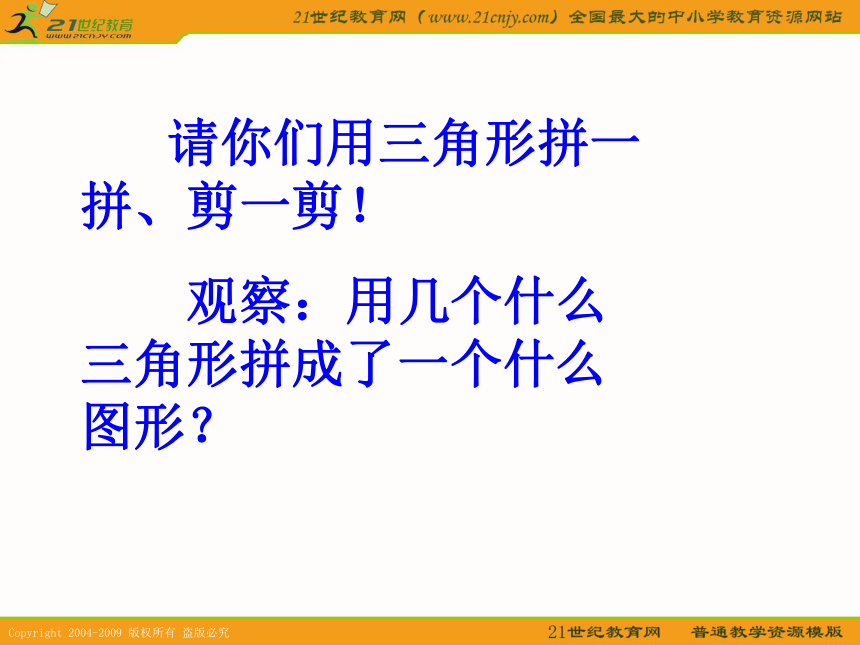 21世纪教育
www.21cnjy.com

21世纪教育网（www.21cnjy.com）全国最大的中小学教育资源网站

请你们用三角形拼一拼、剪一剪！

观察：用几个什么三角形拼成了一个什么图形？

Copyright 2004-2009 版权所有 盗版必究

21世纪教育网 普通教学资源模版